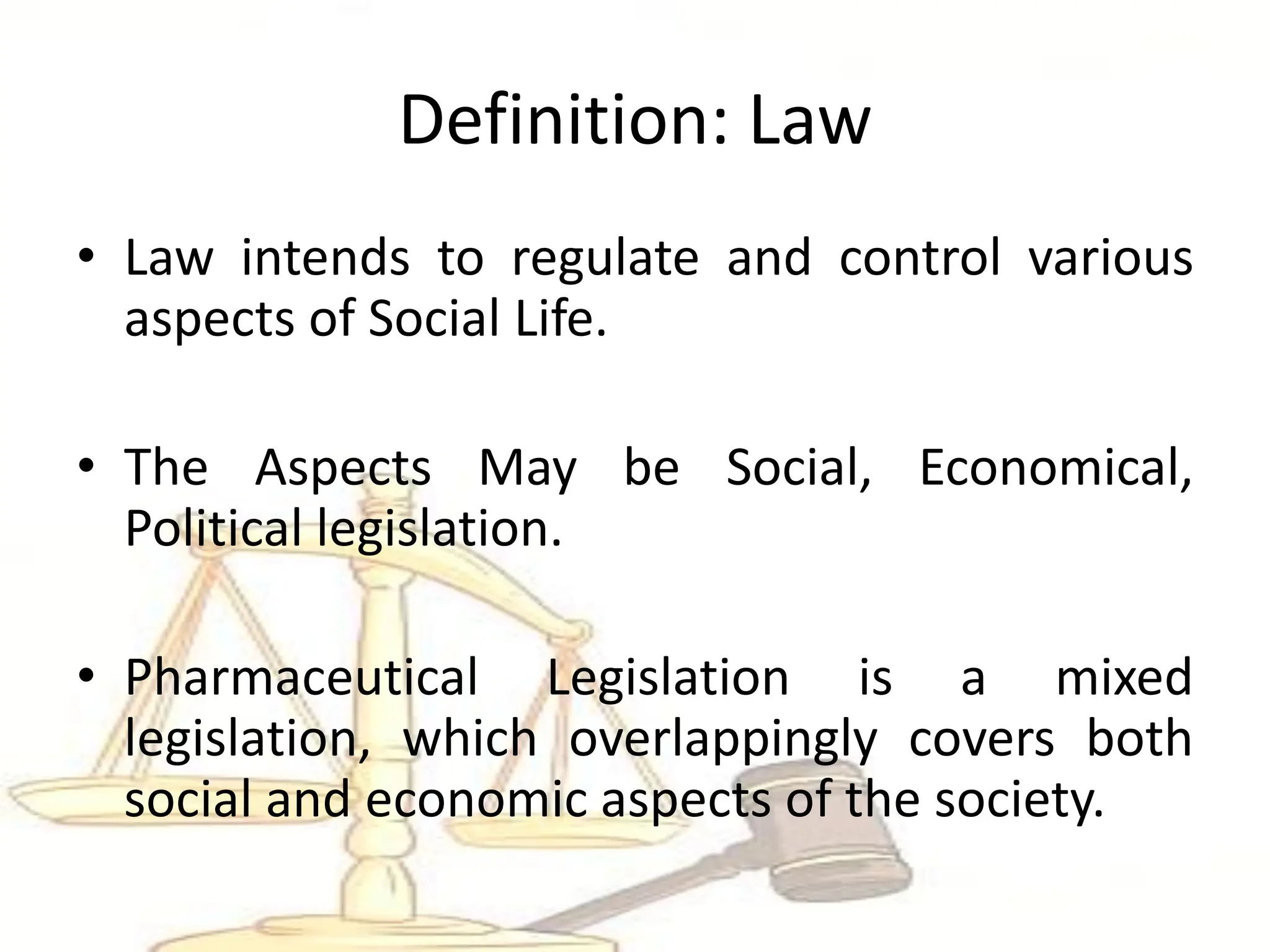 Definition: Law

• Law intends to regulate and control various aspects of Social Life.

• The Aspects May be Social, Economical, Political legislation.

• Pharmaceutical Legislation is a mixed legislation, which overlappingly covers both social and economic aspects of the society.